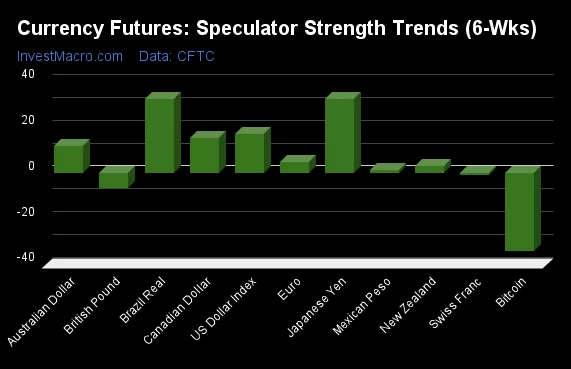 Currency Futures: Speculator Strength Trends (6-Wks)
InvestMacro.com Data: CFTC

40
20
0
-20
-40

Australian Dollar
British Pound
Brazil Real
Canadian Dollar
US Dollar Index
Euro
Japanese Yen
Mexican Peso
New Zealand
Swiss Franc
Bitcoin